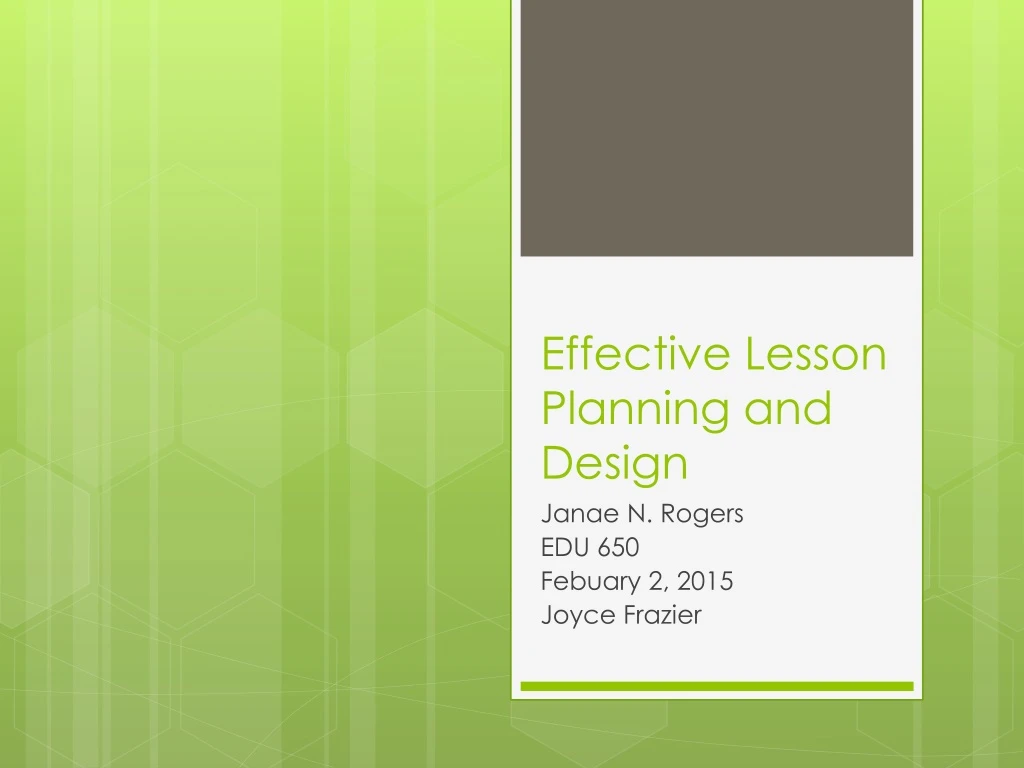 Effective Lesson Planning and Design

Janae N. Rogers
EDU 650
Febuary 2, 2015
Joyce Frazier